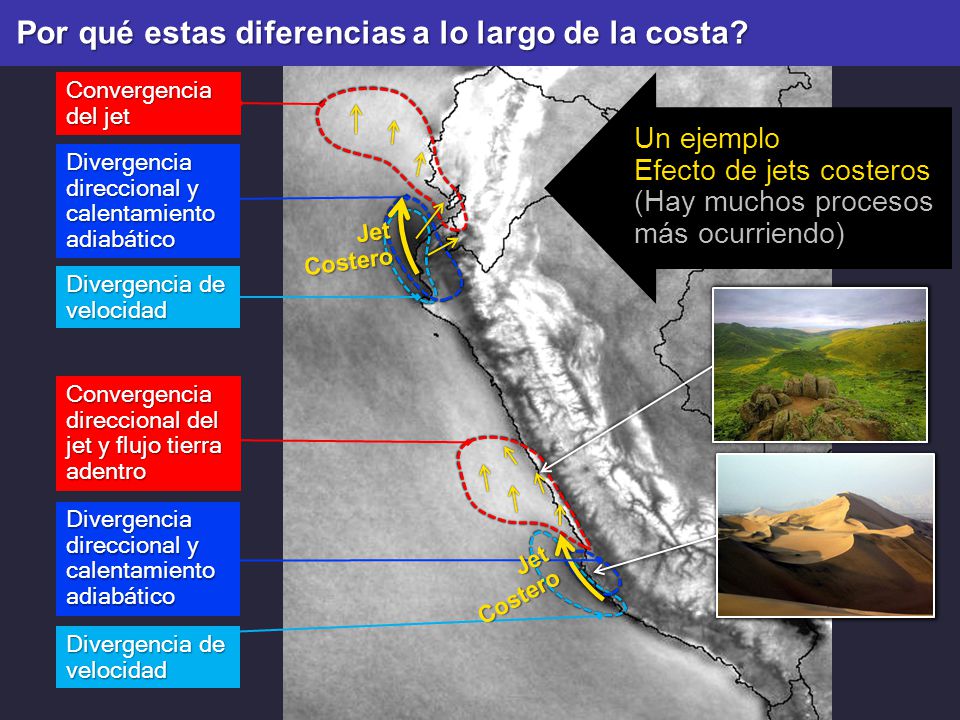 Por qué estas diferencias a lo largo de la costa?

Convergencia del jet

Divergencia direccional y calentamiento adiabático

Divergencia de velocidad

Jet Costero

Un ejemplo
Efecto de jets costeros
(Hay muchos procesos más ocurriendo)

Convergencia direccional del jet y flujo tierra adentro

Divergencia direccional y calentamiento adiabático

Divergencia de velocidad

Jet Costero